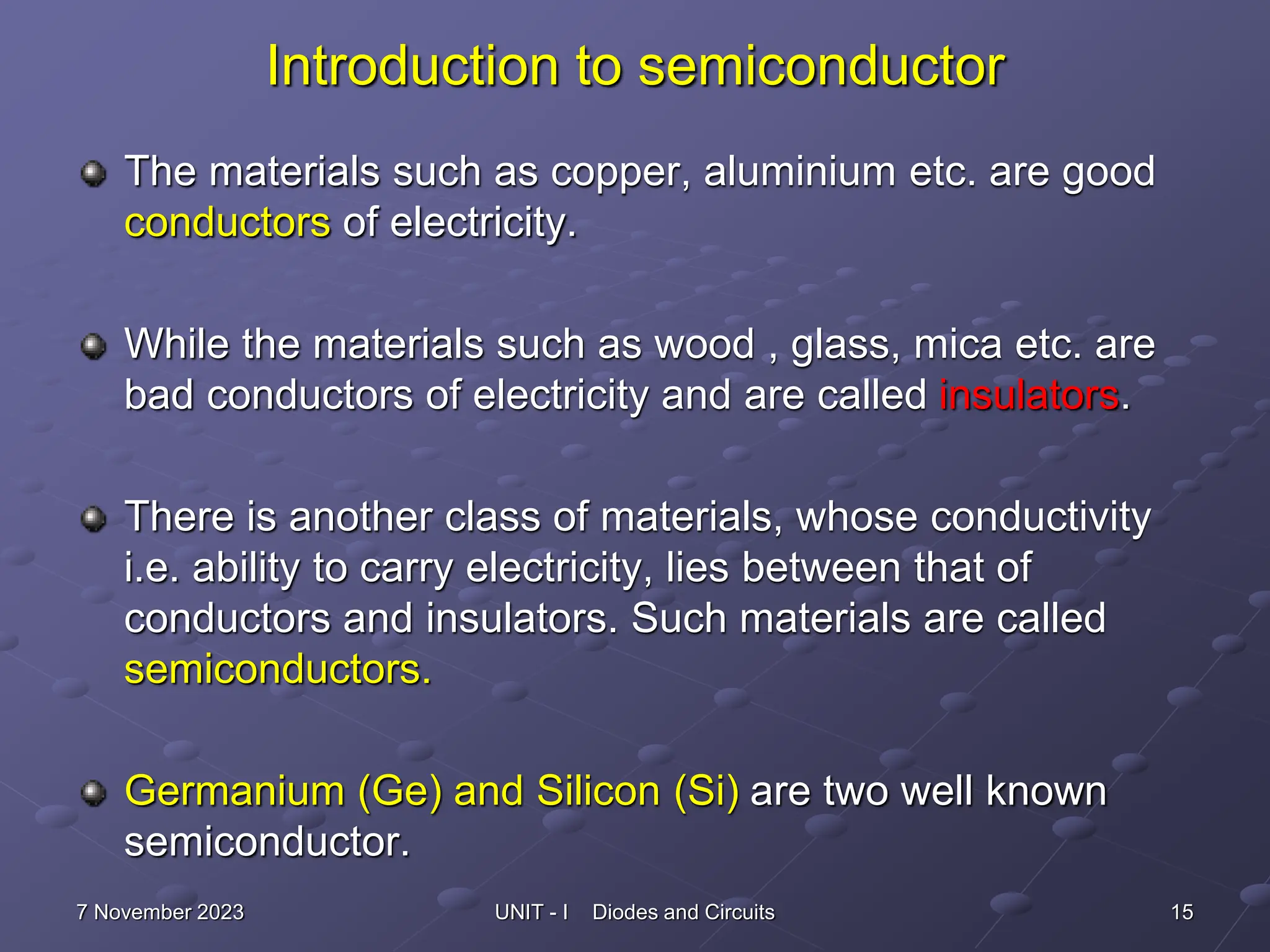 Introduction to semiconductor

The materials such as copper, aluminium etc. are good conductors of electricity.

While the materials such as wood , glass, mica etc. are bad conductors of electricity and are called insulators.

There is another class of materials, whose conductivity i.e. ability to carry electricity, lies between that of conductors and insulators. Such materials are called semiconductors.

Germanium (Ge) and Silicon (Si) are two well known semiconductor.

7 November 2023 UNIT - I Diodes and Circuits 15